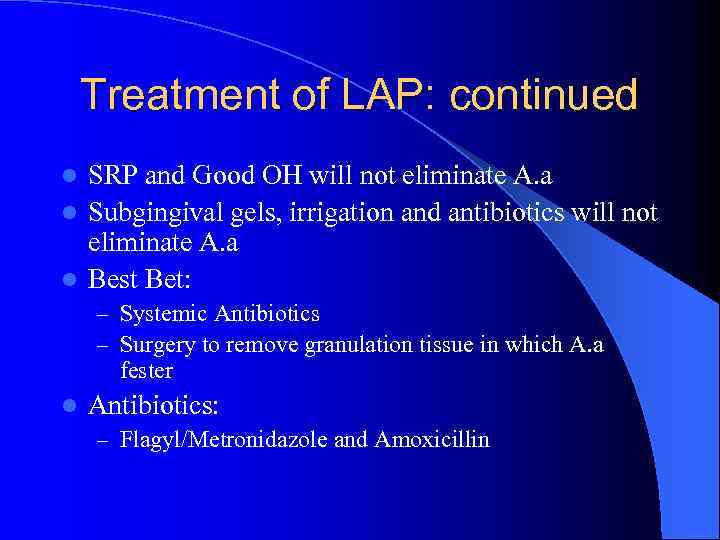 Treatment of LAP: continued

- SRP and Good OH will not eliminate A.a
- Subgingival gels, irrigation and antibiotics will not eliminate A.a
- Best Bet:
  – Systemic Antibiotics
  – Surgery to remove granulation tissue in which A.a fester
- Antibiotics:
  – Flagyl/Metronidazole and Amoxicillin